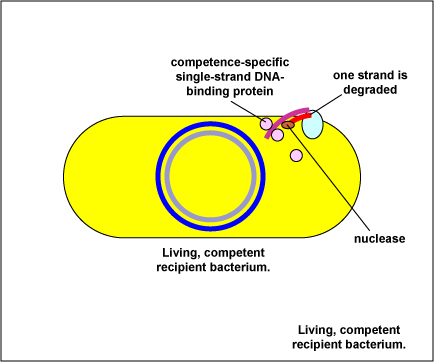 competence-specific single-strand DNA-binding protein

one strand is degraded

nuclease

Living, competent recipient bacterium.

Living, competent recipient bacterium.